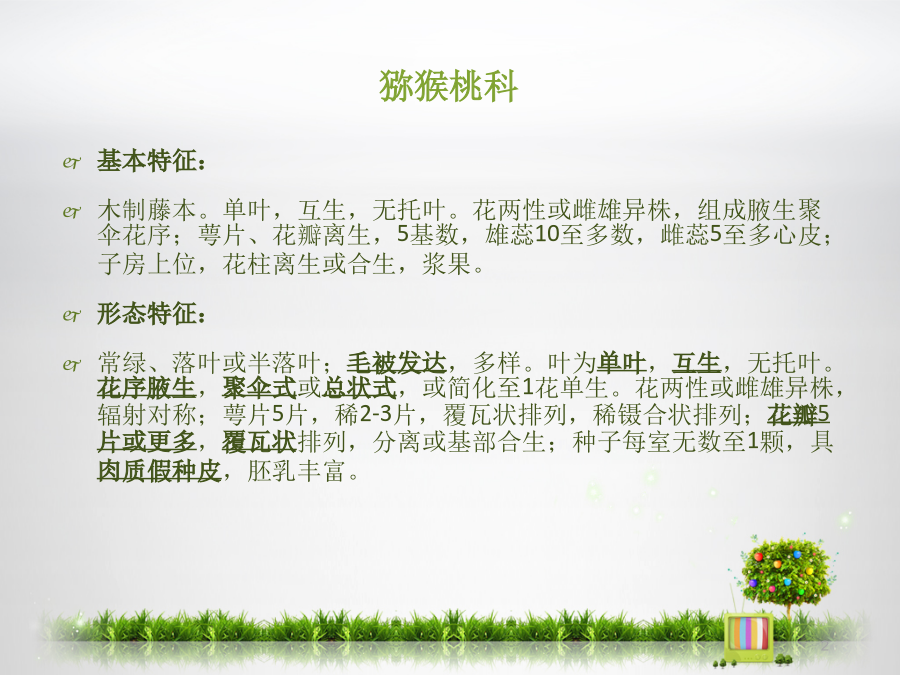 猕猴桃科

基本特征：

木制藤本。单叶，互生，无托叶。花两性或雌雄异株，组成腋生聚伞花序；萼片、花瓣离生，5基数，雄蕊10至多数，雌蕊5至多心皮；子房上位，花柱离生或合生，浆果。

形态特征：

常绿、落叶或半落叶；毛被发达，多样。叶为单叶，互生，无托叶。花序腋生，聚伞式或总状式，或简化至1花单生。花两性或雌雄异株，辐射对称；萼片5片，稀2-3片，覆瓦状排列，稀镊合状排列；花瓣5片或更多，覆瓦状排列，分离或基部合生；种子每室无数至1颗，具肉质假种皮，胚乳丰富。